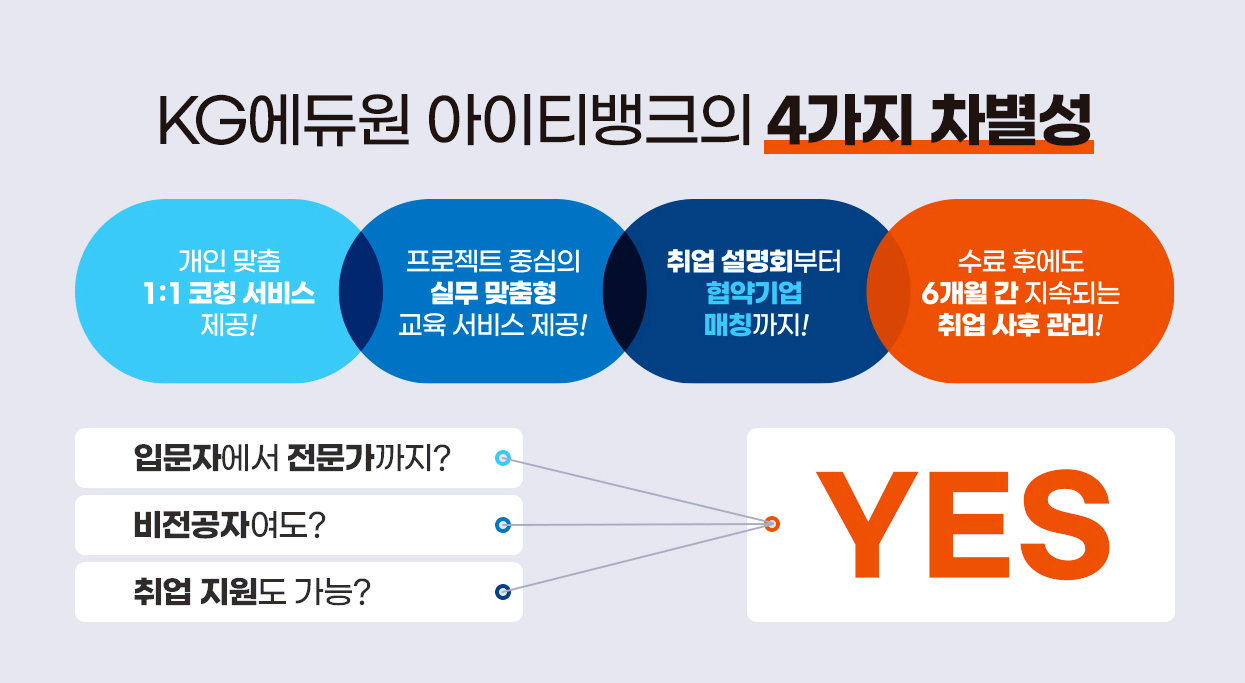 KG에듀원 아이티뱅크의 4가지 차별성

개인 맞춤 1:1 코칭 서비스 제공!

프로젝트 중심의 실무 맞춤형 교육 서비스 제공!

취업 설명회부터 협약기업 매칭까지!

수료 후에도 6개월 간 지속되는 취업 사후 관리!

입문자에서 전문가까지?

비전공자여도?

취업 지원도 가능?

YES